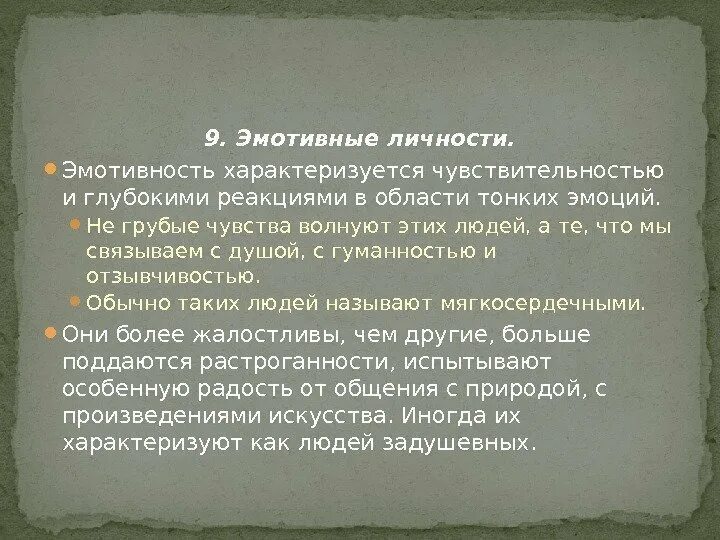 9. Эмотивные личности.

Эмотивность характеризуется чувствительностью и глубокими реакциями в области тонких эмоций.

Не грубые чувства волнуют этих людей, а те, что мы связываем с душой, с гуманностью и отзывчивостью.

Обычно таких людей называют мягкосердечными.

Они более жалостливы, чем другие, больше поддаются растроганности, испытывают особенную радость от общения с природой, с произведениями искусства. Иногда их характеризуют как людей задушевных.